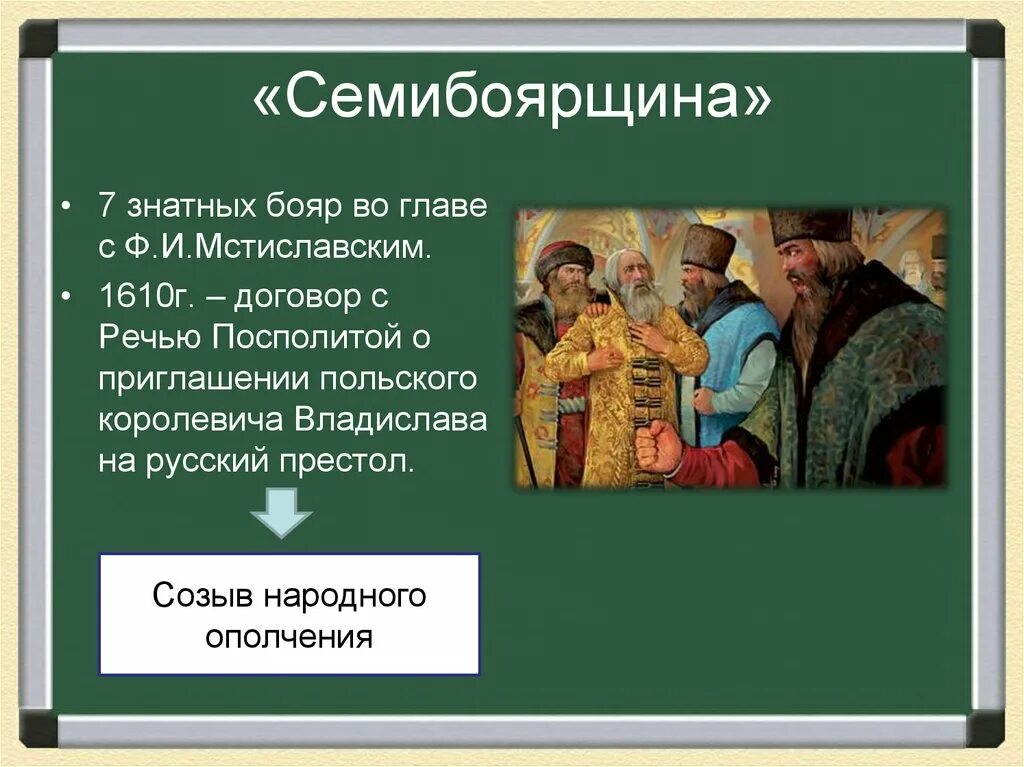 «Семибоярщина»

• 7 знатных бояр во главе с Ф.И.Мстиславским.

• 1610г. – договор с Речью Посполитой о приглашении польского королевича Владислава на русский престол.

Созыв народного ополчения